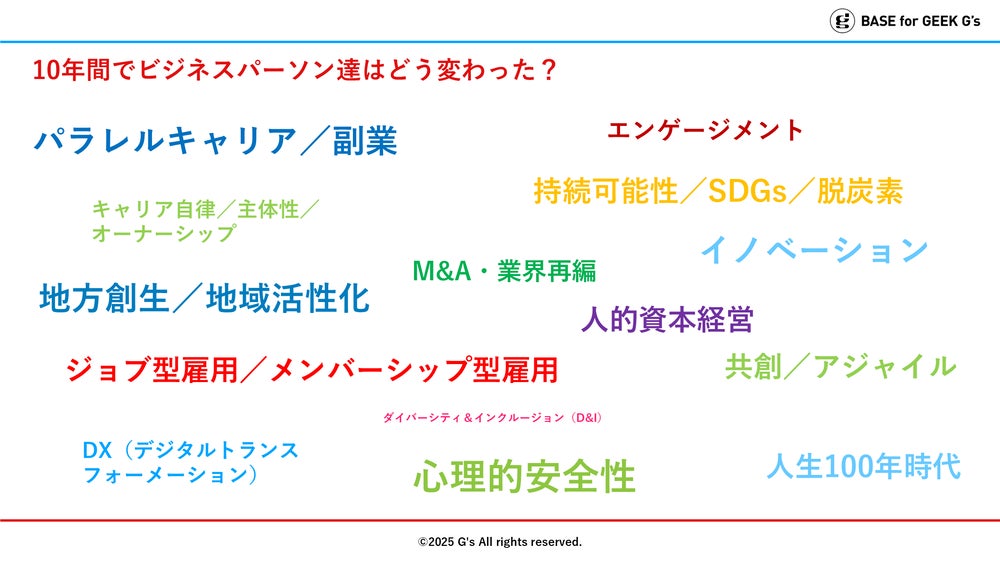 BASE for GEEK G's

10年間でビジネスパーソン達はどう変わった？

パラレルキャリア／副業

エンゲージメント

持続可能性／SDGs／脱炭素

キャリア自律／主体性／オーナーシップ

イノベーション

M&A・業界再編

地方創生／地域活性化

人的資本経営

ジョブ型雇用／メンバーシップ型雇用

共創／アジャイル

ダイバーシティ＆インクルージョン（D&I）

DX（デジタルトランスフォーメーション）

心理的安全性

人生100年時代

©2025 G's All rights reserved.